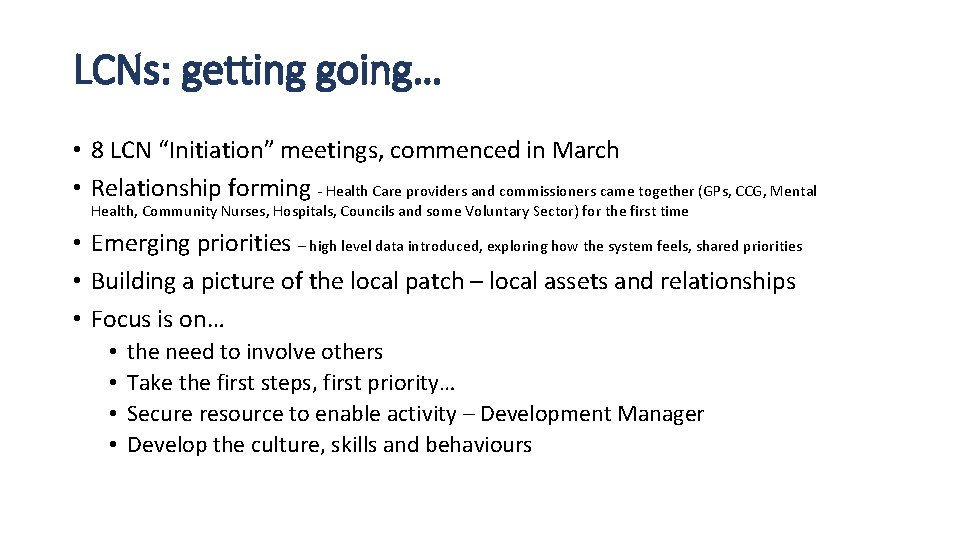 LCNs: getting going…

• 8 LCN “Initiation” meetings, commenced in March
• Relationship forming - Health Care providers and commissioners came together (GPs, CCG, Mental Health, Community Nurses, Hospitals, Councils and some Voluntary Sector) for the first time
• Emerging priorities – high level data introduced, exploring how the system feels, shared priorities
• Building a picture of the local patch – local assets and relationships
• Focus is on…
  • the need to involve others
  • Take the first steps, first priority…
  • Secure resource to enable activity – Development Manager
  • Develop the culture, skills and behaviours